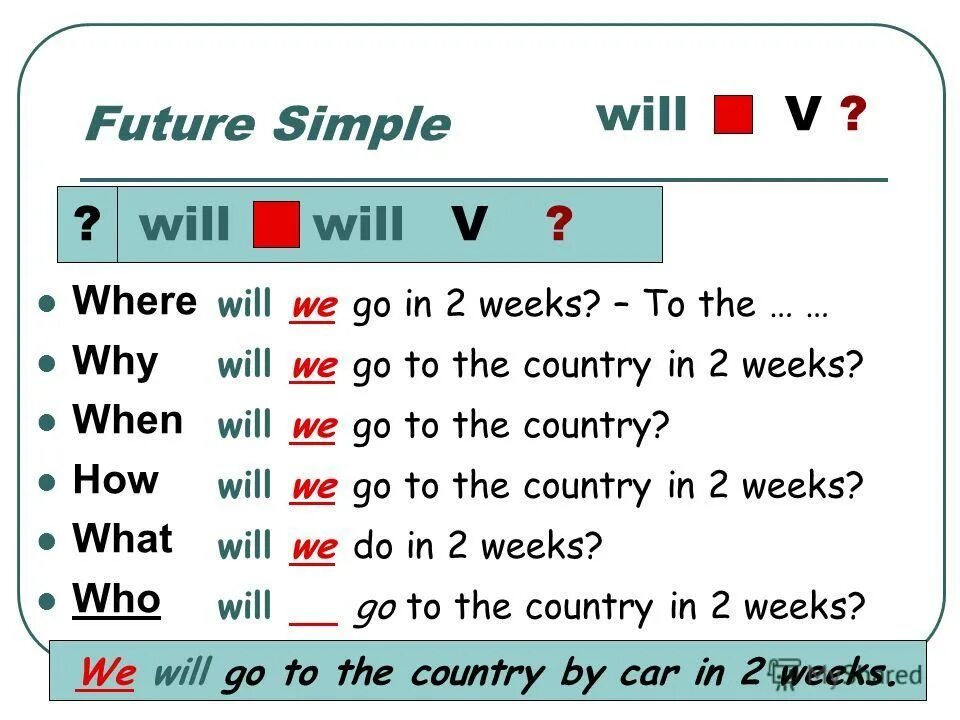 Future Simple

will V ?

? will will V ?

- Where will we go in 2 weeks? – To the … …
- Why will we go to the country in 2 weeks?
- When will we go to the country?
- How will we go to the country in 2 weeks?
- What will we do in 2 weeks?
- Who will __ go to the country in 2 weeks?

We will go to the country by car in 2 weeks.